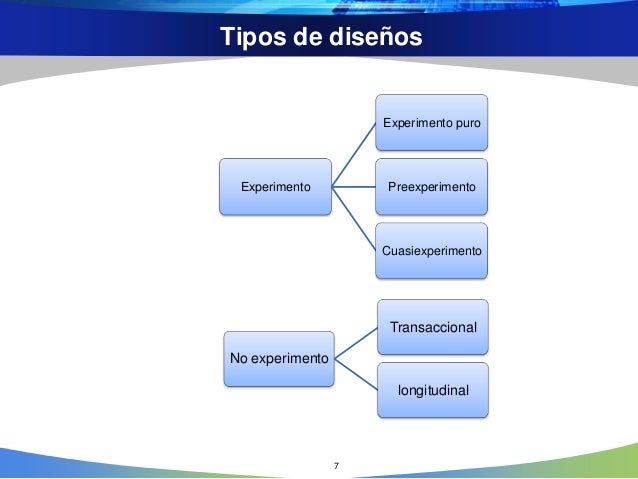 Tipos de diseños

Experimento

Experimento puro

Preexperimento

Cuasiexperimento

No experimento

Transaccional

longitudinal

7